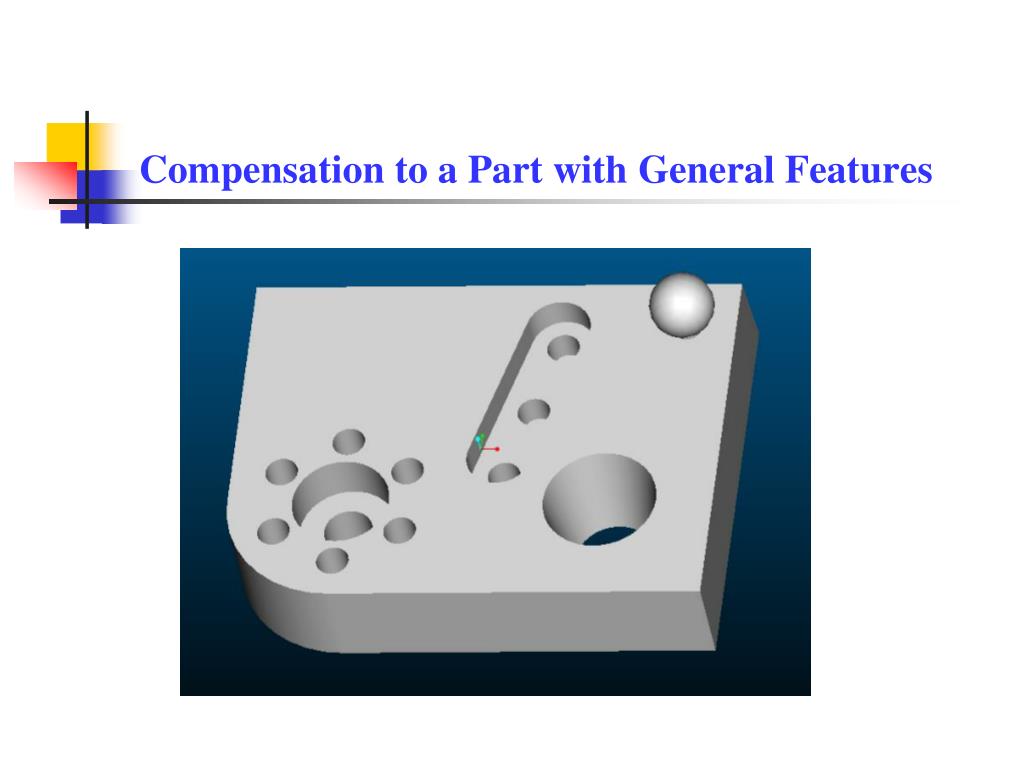 Compensation to a Part with General Features